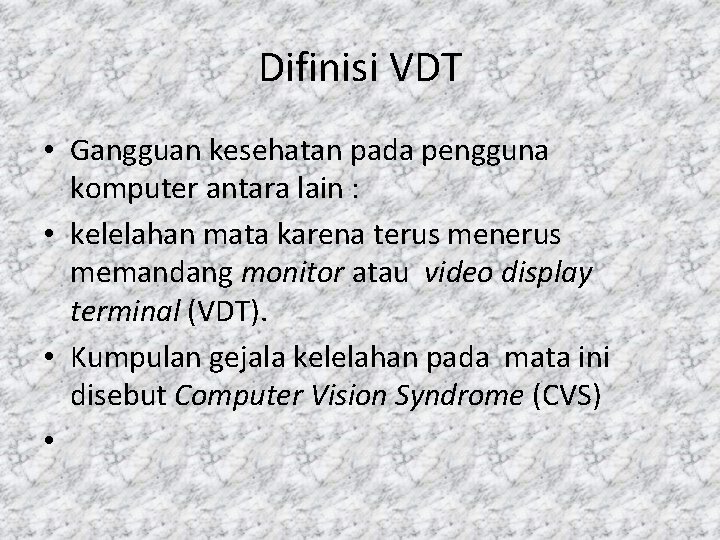 Difinisi VDT

• Gangguan kesehatan pada pengguna komputer antara lain :
• kelelahan mata karena terus menerus memandang monitor atau video display terminal (VDT).
• Kumpulan gejala kelelahan pada mata ini disebut Computer Vision Syndrome (CVS)
•